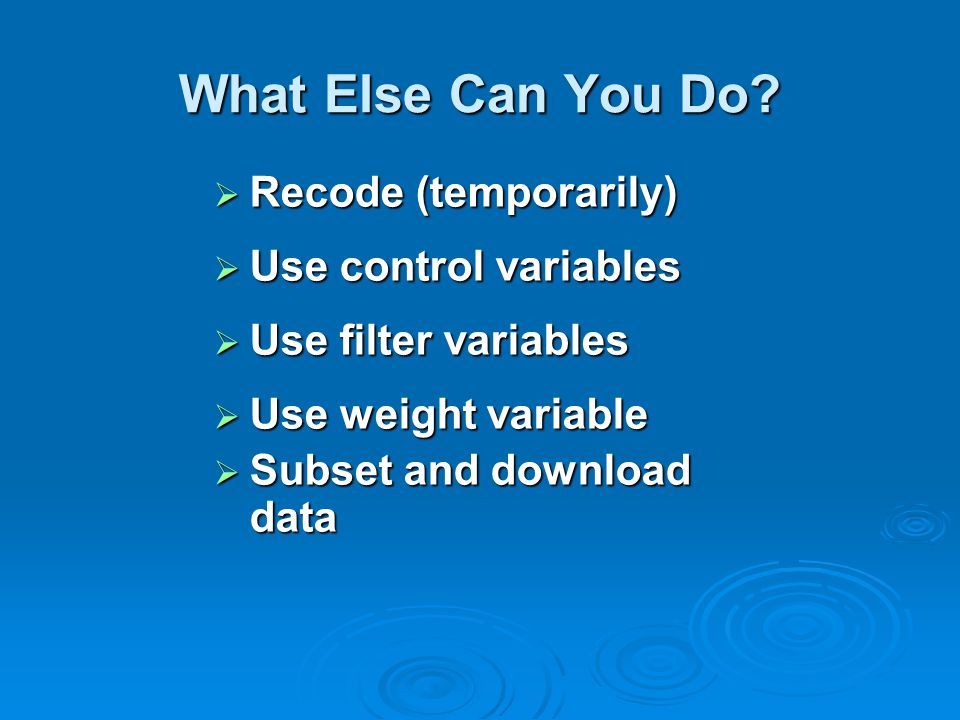 What Else Can You Do?

➢ Recode (temporarily)

➢ Use control variables

➢ Use filter variables

➢ Use weight variable
➢ Subset and download data